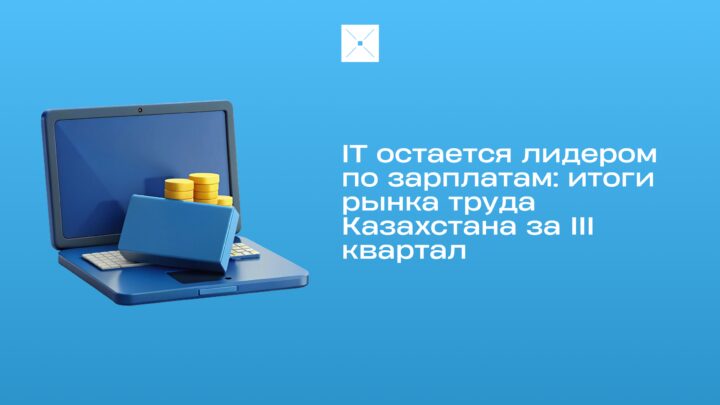 IT остается лидером по зарплатам: итоги рынка труда Казахстана за III квартал